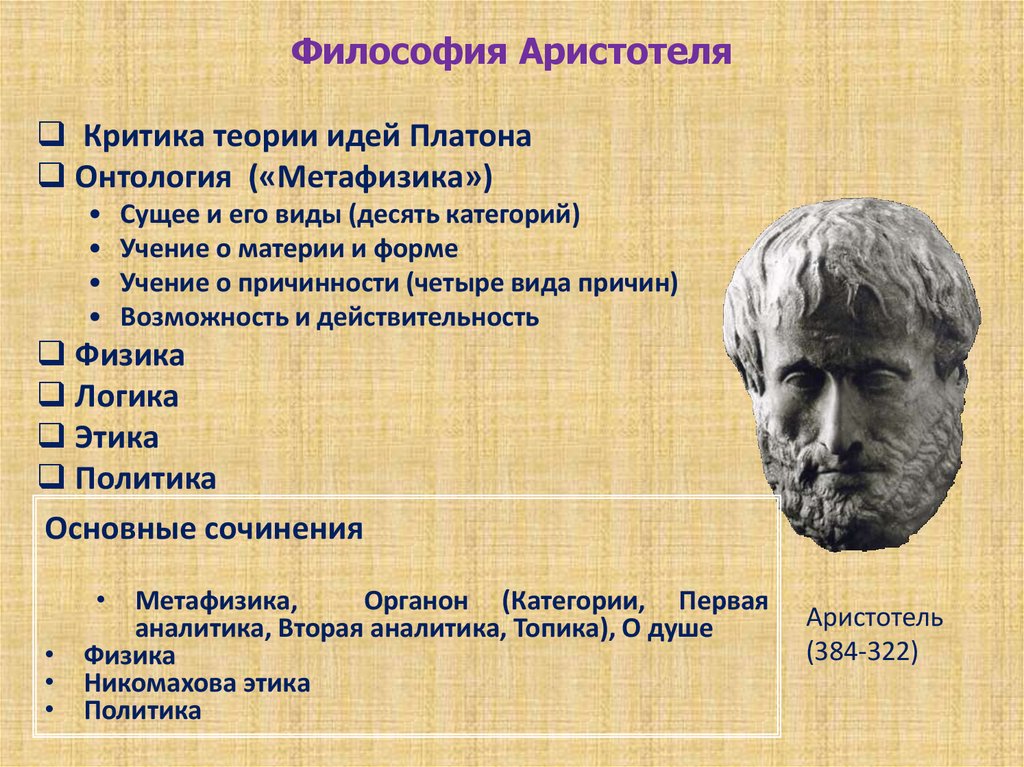 Философия Аристотеля

❑ Критика теории идей Платона
❑ Онтология («Метафизика»)
• Сущее и его виды (десять категорий)
• Учение о материи и форме
• Учение о причинности (четыре вида причин)
• Возможность и действительность
❑ Физика
❑ Логика
❑ Этика
❑ Политика

Основные сочинения

• Метафизика, Органон (Категории, Первая аналитика, Вторая аналитика, Топика), О душе
• Физика
• Никомахова этика
• Политика

Аристотель (384-322)